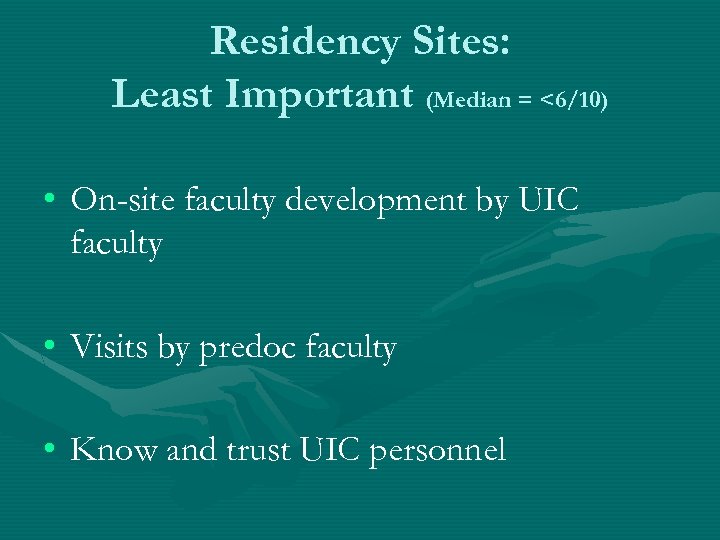 Residency Sites:
Least Important (Median = <6/10)

• On-site faculty development by UIC faculty

• Visits by predoc faculty

• Know and trust UIC personnel